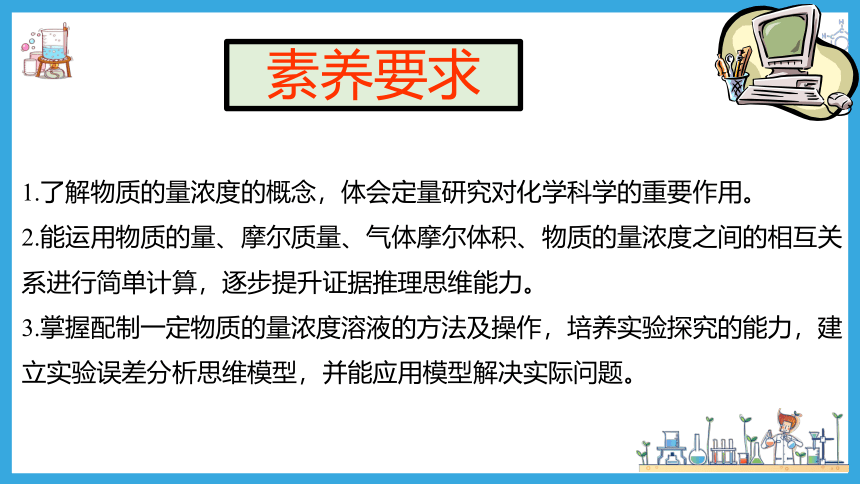 素养要求

1.了解物质的量浓度的概念，体会定量研究对化学科学的重要作用。

2.能运用物质的量、摩尔质量、气体摩尔体积、物质的量浓度之间的相互关系进行简单计算，逐步提升证据推理思维能力。

3.掌握配制一定物质的量浓度溶液的方法及操作，培养实验探究的能力，建立实验误差分析思维模型，并能应用模型解决实际问题。